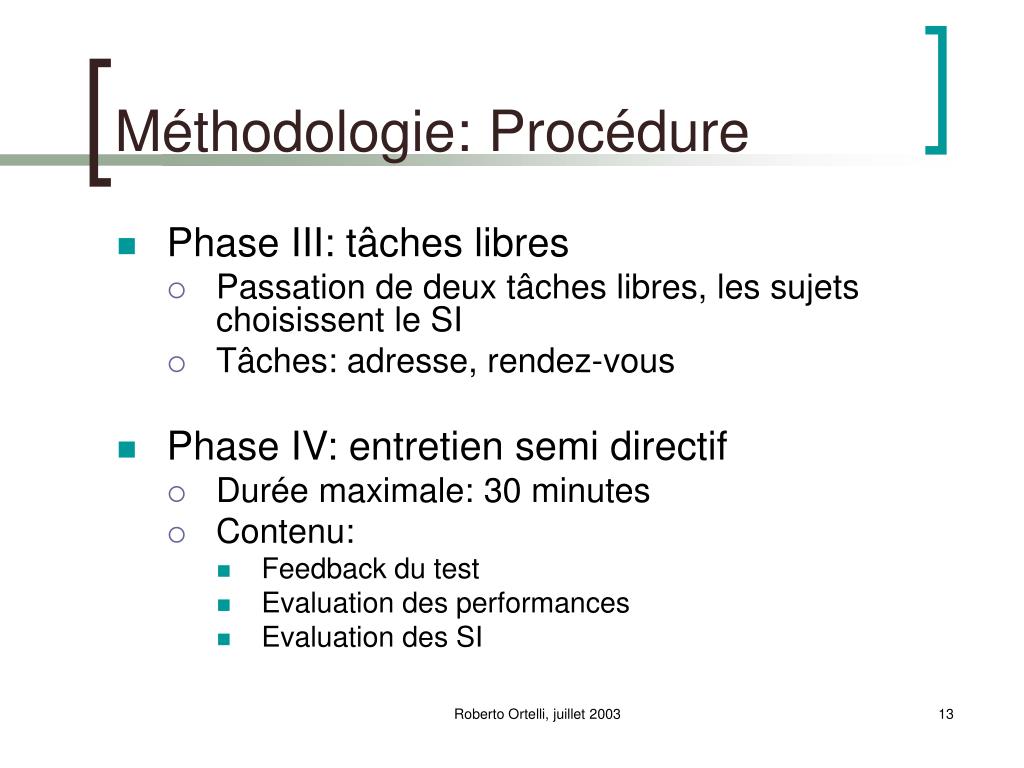 Méthodologie: Procédure

Phase III: tâches libres
Passation de deux tâches libres, les sujets choisissent le SI
Tâches: adresse, rendez-vous

Phase IV: entretien semi directif
Durée maximale: 30 minutes
Contenu:
Feedback du test
Evaluation des performances
Evaluation des SI

Roberto Ortelli, juillet 2003

13